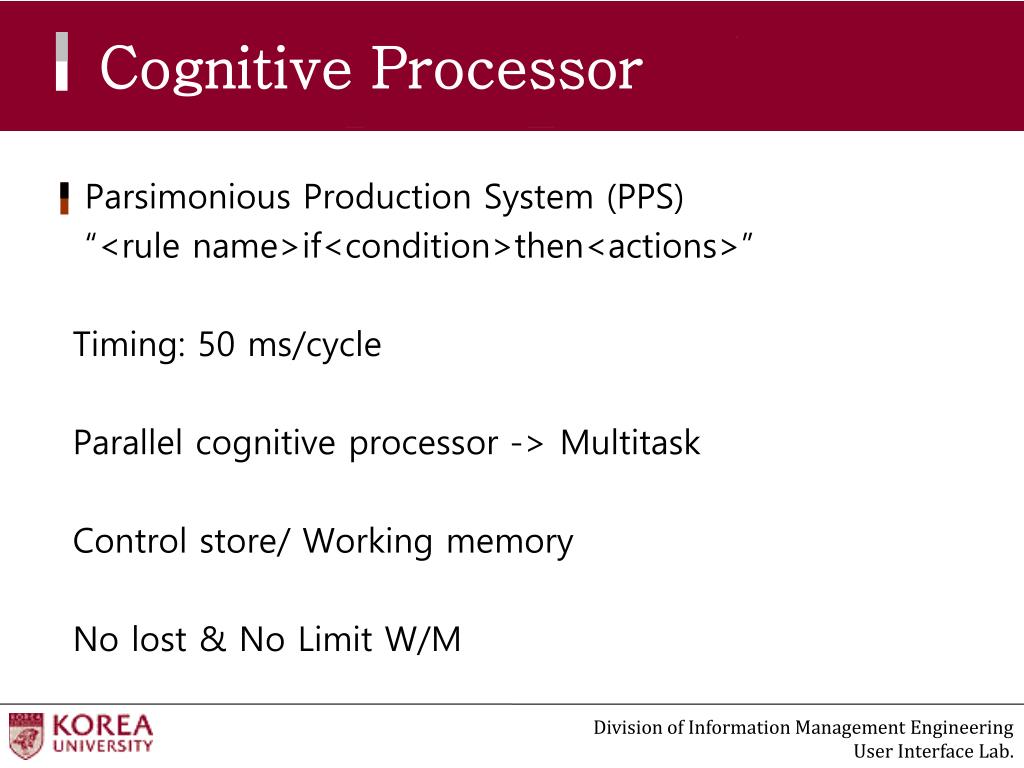 Cognitive Processor

Parsimonious Production System (PPS)
“<rule name>if<condition>then<actions>”

Timing: 50 ms/cycle

Parallel cognitive processor -> Multitask

Control store/ Working memory

No lost & No Limit W/M

KOREA UNIVERSITY

Division of Information Management Engineering
User Interface Lab.